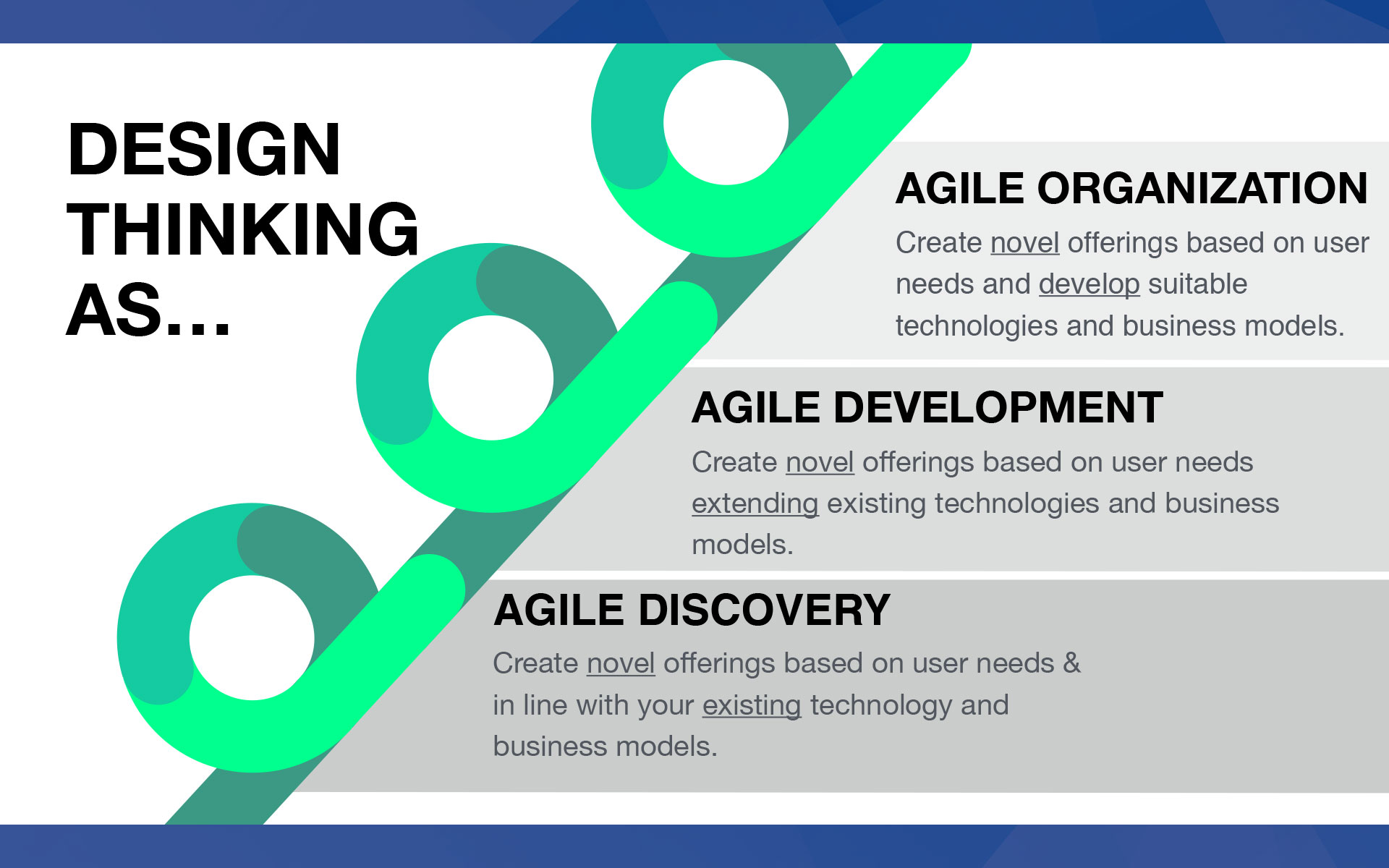 DESIGN THINKING AS...

AGILE ORGANIZATION

Create novel offerings based on user needs and develop suitable technologies and business models.

AGILE DEVELOPMENT

Create novel offerings based on user needs extending existing technologies and business models.

AGILE DISCOVERY

Create novel offerings based on user needs & in line with your existing technology and business models.